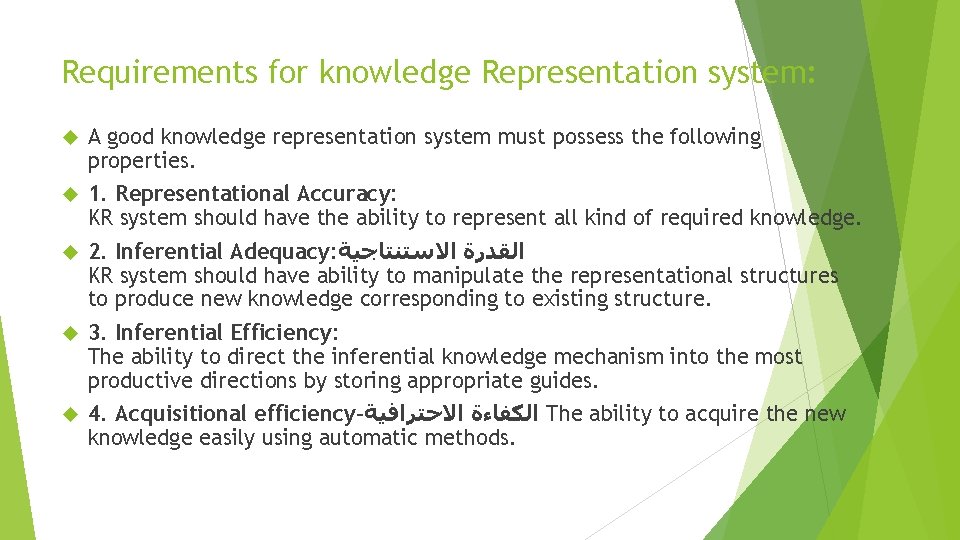 Requirements for knowledge Representation system:

A good knowledge representation system must possess the following properties.

1. Representational Accuracy:
KR system should have the ability to represent all kind of required knowledge.

2. Inferential Adequacy:القدرة الاستنتاجية
KR system should have ability to manipulate the representational structures to produce new knowledge corresponding to existing structure.

3. Inferential Efficiency:
The ability to direct the inferential knowledge mechanism into the most productive directions by storing appropriate guides.

4. Acquisitional efficiency-الكفاءة الاحترافية The ability to acquire the new knowledge easily using automatic methods.